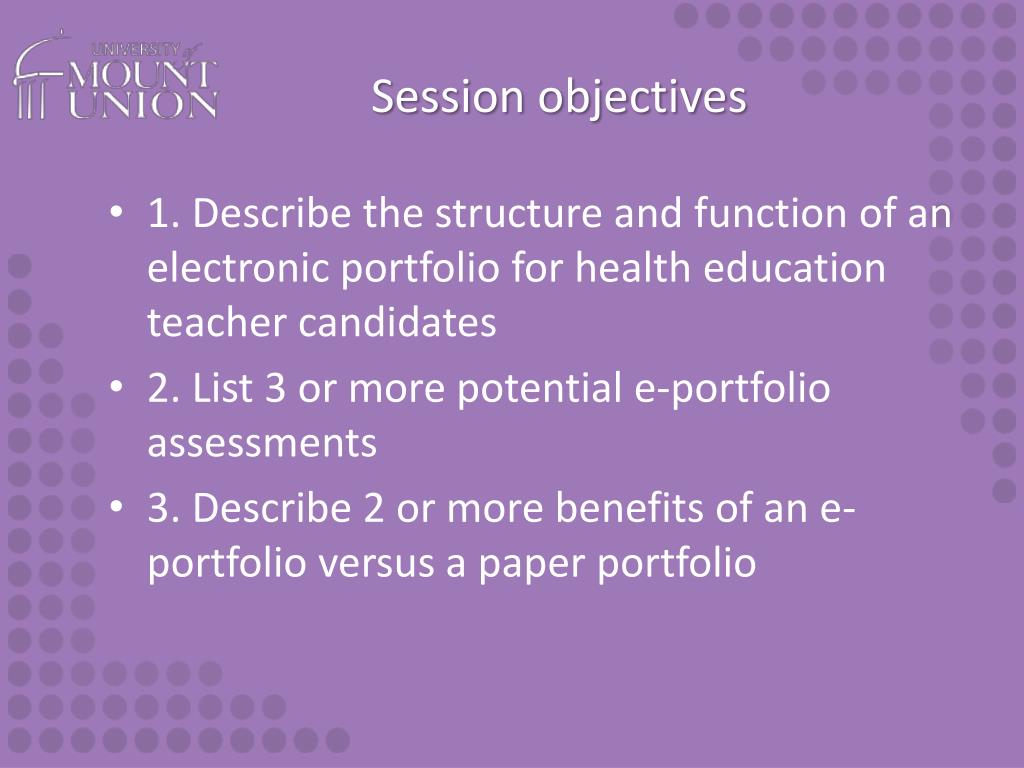 UNIVERSITY of MOUNT UNION

Session objectives

• 1. Describe the structure and function of an electronic portfolio for health education teacher candidates
• 2. List 3 or more potential e-portfolio assessments
• 3. Describe 2 or more benefits of an e-portfolio versus a paper portfolio